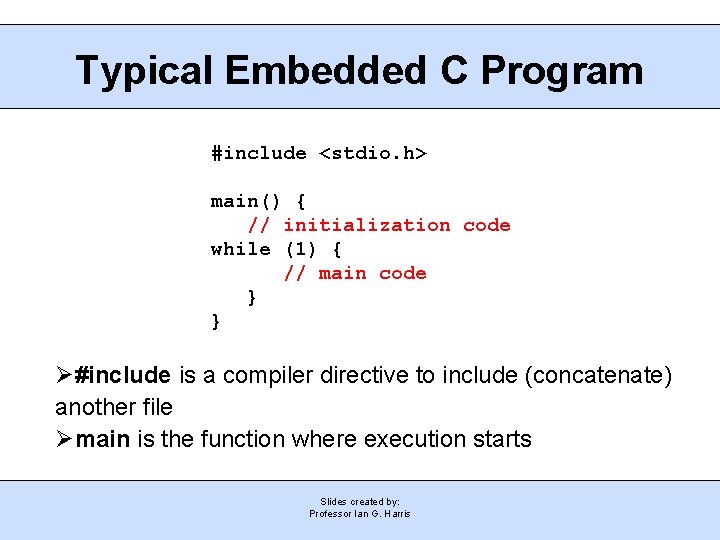 Typical Embedded C Program

#include <stdio.h>

main() {
   // initialization code
while (1) {
      // main code
   }
}

➢#include is a compiler directive to include (concatenate) another file
➢main is the function where execution starts

Slides created by:
Professor Ian G. Harris